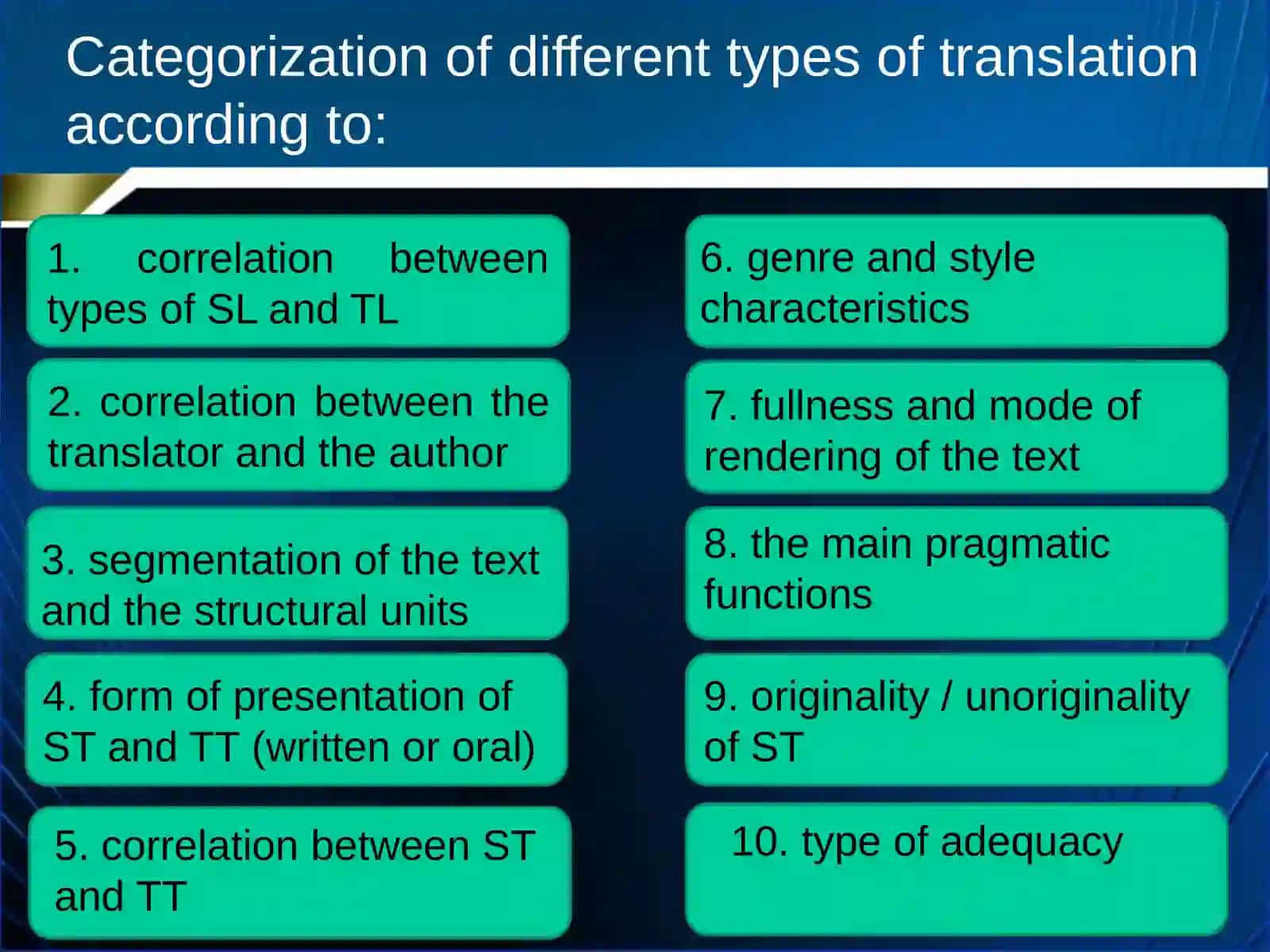 Categorization of different types of translation according to:

1. correlation between types of SL and TL

2. correlation between the translator and the author

3. segmentation of the text and the structural units

4. form of presentation of ST and TT (written or oral)

5. correlation between ST and TT

6. genre and style characteristics

7. fullness and mode of rendering of the text

8. the main pragmatic functions

9. originality / unoriginality of ST

10. type of adequacy